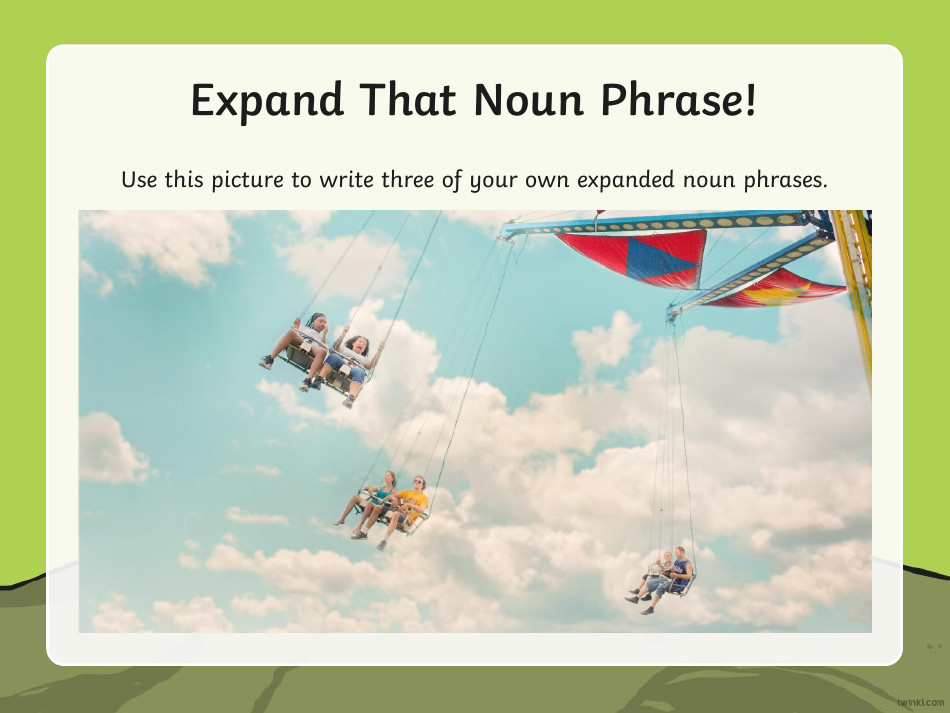 Expand That Noun Phrase!

Use this picture to write three of your own expanded noun phrases.

twinkl.com